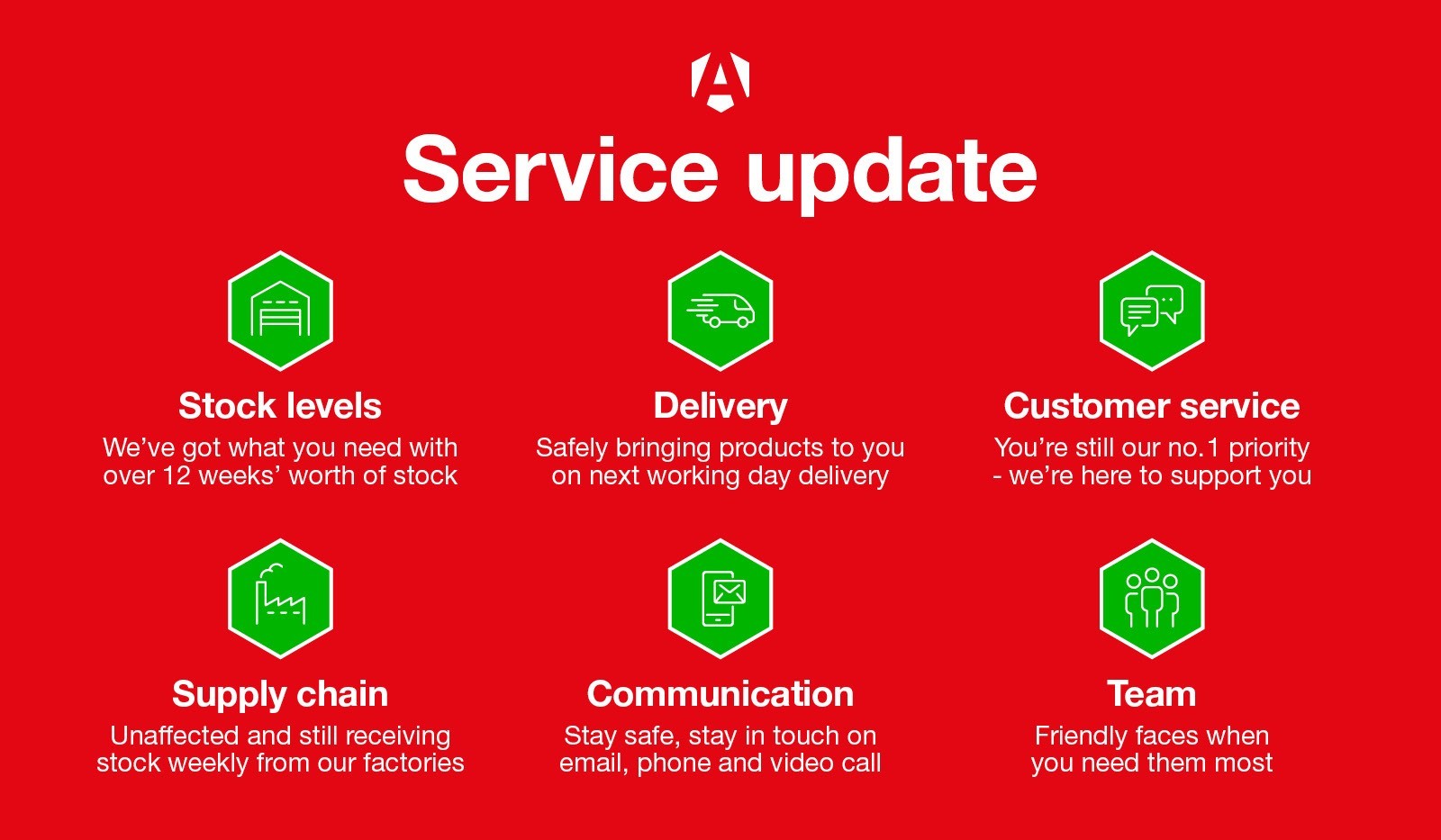 A

Service update

Stock levels
We've got what you need with over 12 weeks' worth of stock

Delivery
Safely bringing products to you on next working day delivery

Customer service
You're still our no.1 priority - we're here to support you

Supply chain
Unaffected and still receiving stock weekly from our factories

Communication
Stay safe, stay in touch on email, phone and video call

Team
Friendly faces when you need them most